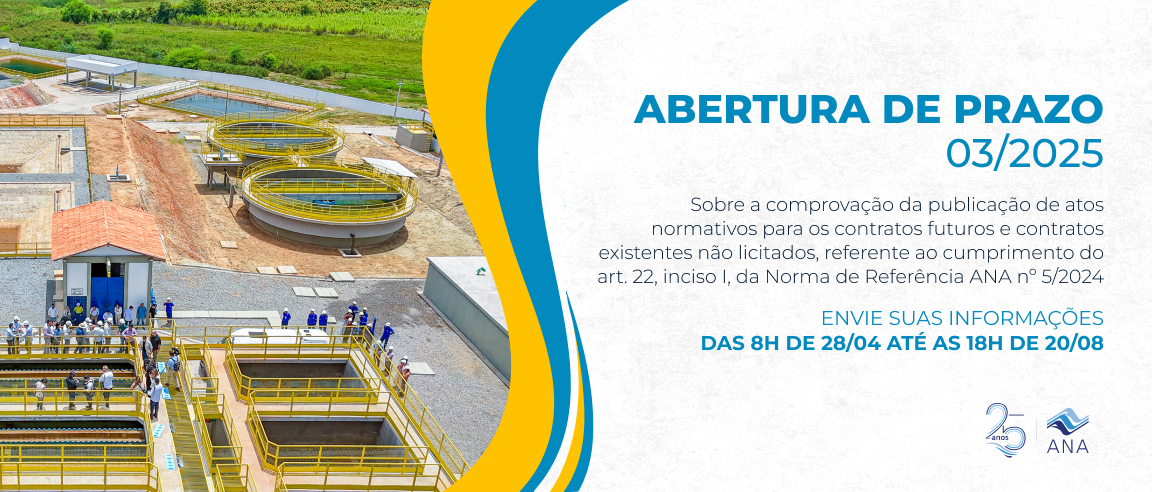 ABERTURA DE PRAZO
03/2025

Sobre a comprovação da publicação de atos normativos para os contratos futuros e contratos existentes não licitados, referente ao cumprimento do art. 22, inciso I, da Norma de Referência ANA nº 5/2024

ENVIE SUAS INFORMAÇÕES
DAS 8H DE 28/04 ATÉ AS 18H DE 20/08

25 anos

ANA